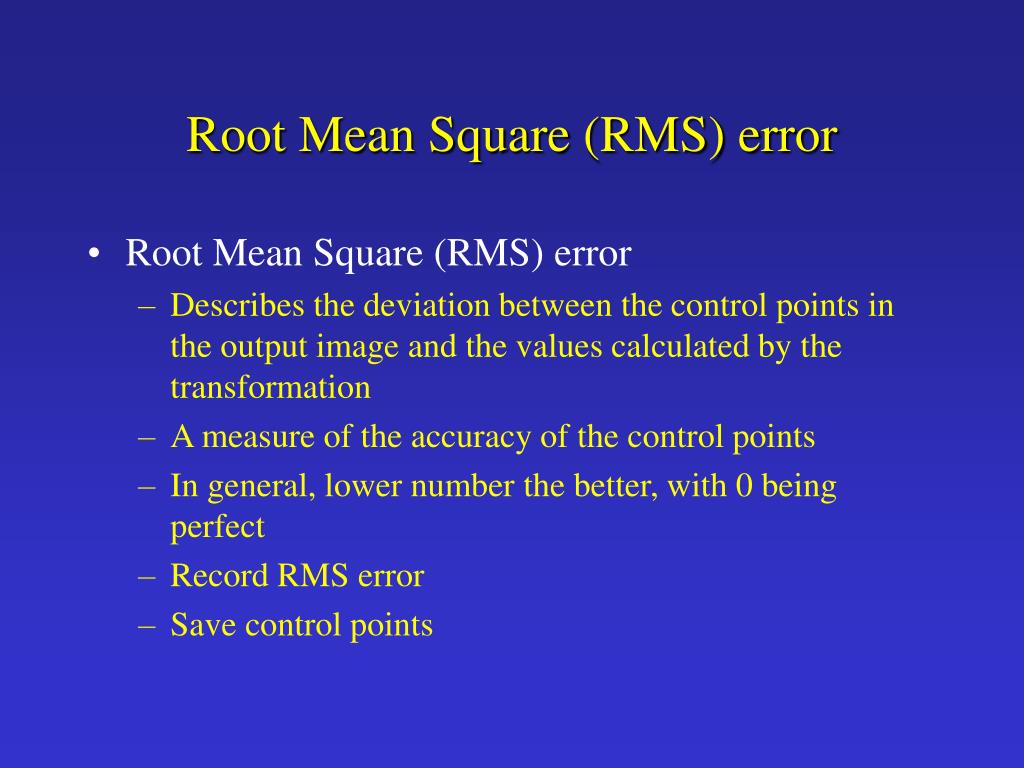 Root Mean Square (RMS) error

• Root Mean Square (RMS) error
– Describes the deviation between the control points in the output image and the values calculated by the transformation
– A measure of the accuracy of the control points
– In general, lower number the better, with 0 being perfect
– Record RMS error
– Save control points